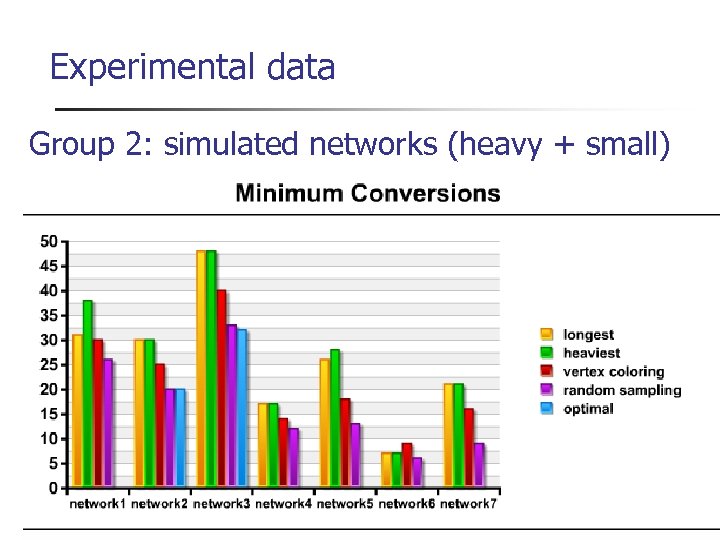 Experimental data

Group 2: simulated networks (heavy + small)

Minimum Conversions

50
45
40
35
30
25
20
15
10
5
0

network1 network2 network3 network4 network5 network6 network7

longest
heaviest
vertex coloring
random sampling
optimal